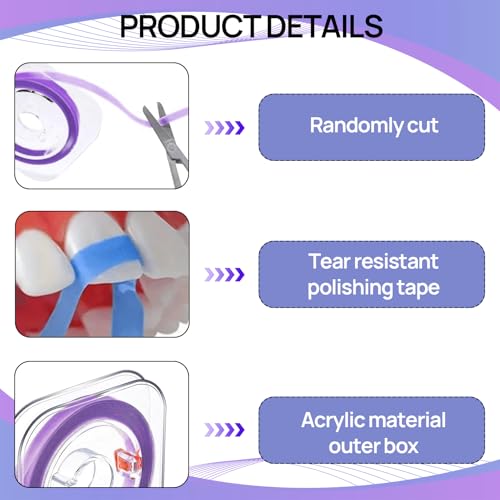 PRODUCT DETAILS

Randomly cut

Tear resistant polishing tape

Acrylic material outer box